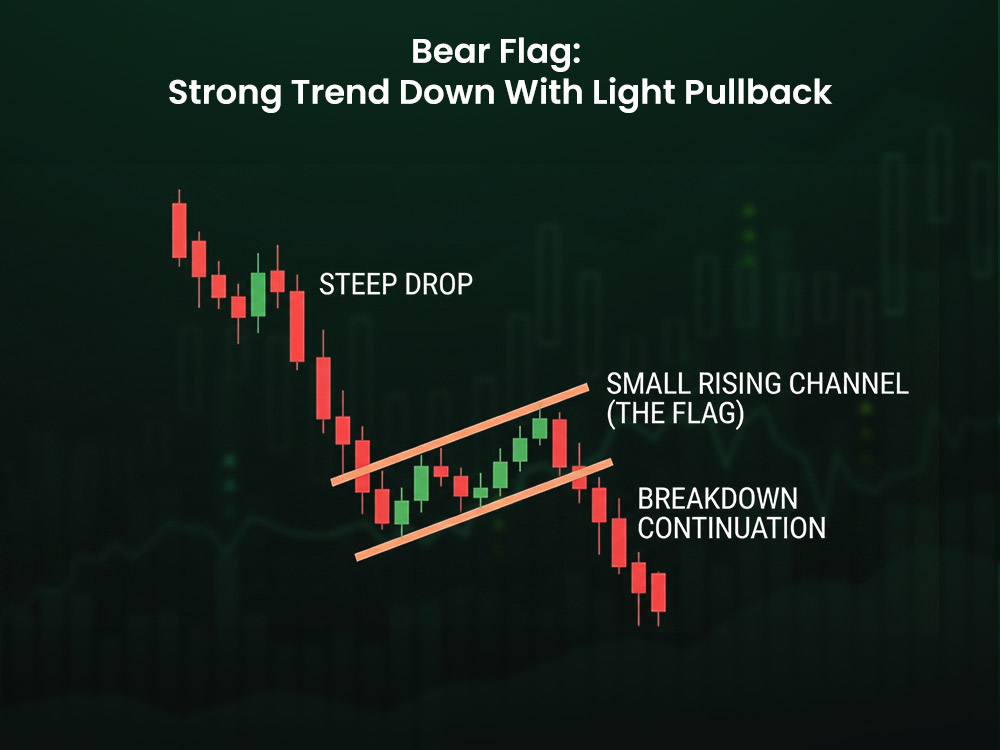 Bear Flag:
Strong Trend Down With Light Pullback

STEEP DROP

SMALL RISING CHANNEL
(THE FLAG)

BREAKDOWN
CONTINUATION